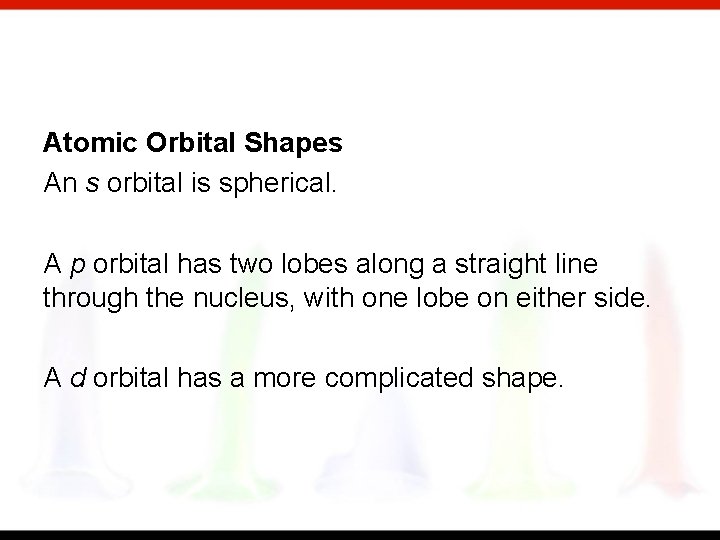 Atomic Orbital Shapes

An s orbital is spherical.

A p orbital has two lobes along a straight line through the nucleus, with one lobe on either side.

A d orbital has a more complicated shape.